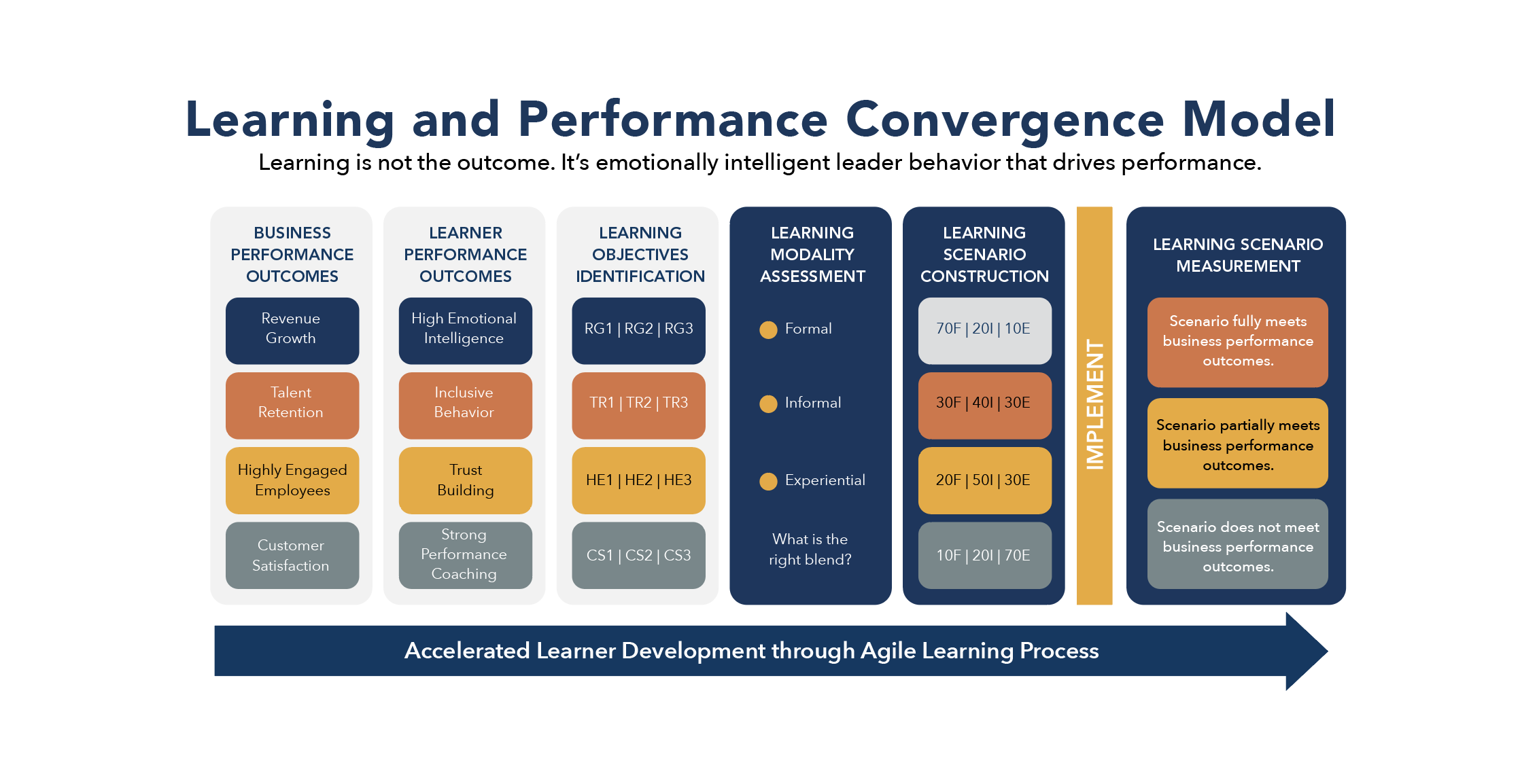 Learning and Performance Convergence Model

Learning is not the outcome. It's emotionally intelligent leader behavior that drives performance.

BUSINESS PERFORMANCE OUTCOMES

Revenue Growth

Talent Retention

Highly Engaged Employees

Customer Satisfaction

LEARNER PERFORMANCE OUTCOMES

High Emotional Intelligence

Inclusive Behavior

Trust Building

Strong Performance Coaching

LEARNING OBJECTIVES IDENTIFICATION

RG1 | RG2 | RG3

TR1 | TR2 | TR3

HE1 | HE2 | HE3

CS1 | CS2 | CS3

LEARNING MODALITY ASSESSMENT

Formal

Informal

Experiential

What is the right blend?

LEARNING SCENARIO CONSTRUCTION

70F | 20I | 10E

30F | 40I | 30E

20F | 50I | 30E

10F | 20I | 70E

IMPLEMENT

LEARNING SCENARIO MEASUREMENT

Scenario fully meets business performance outcomes.

Scenario partially meets business performance outcomes.

Scenario does not meet business performance outcomes.

Accelerated Learner Development through Agile Learning Process